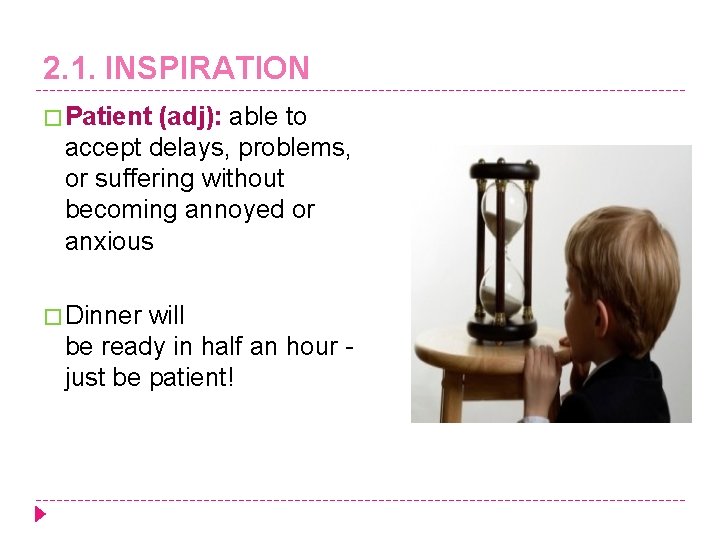 2.1. INSPIRATION

□ Patient (adj): able to accept delays, problems, or suffering without becoming annoyed or anxious

□ Dinner will be ready in half an hour - just be patient!